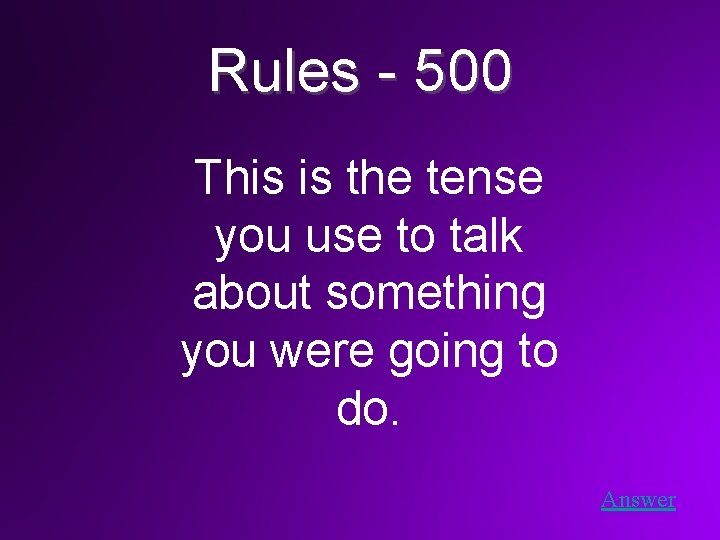 Rules - 500

This is the tense you use to talk about something you were going to do.

Answer